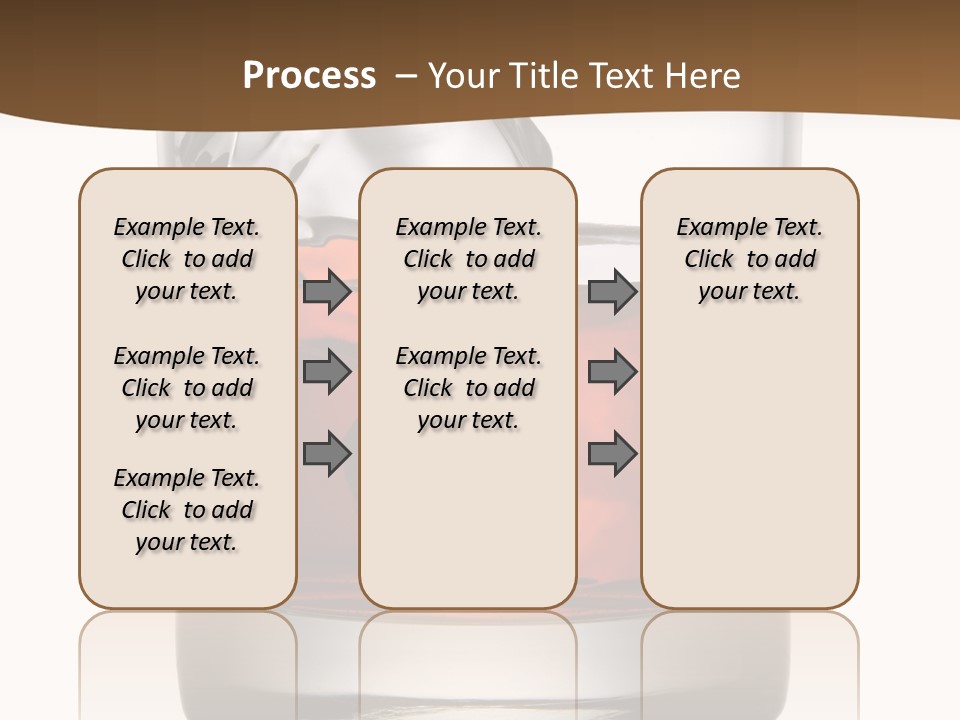 Process – Your Title Text Here

Example Text. Click to add your text.

Example Text. Click to add your text.

Example Text. Click to add your text.

Example Text. Click to add your text.

Example Text. Click to add your text.

Example Text. Click to add your text.